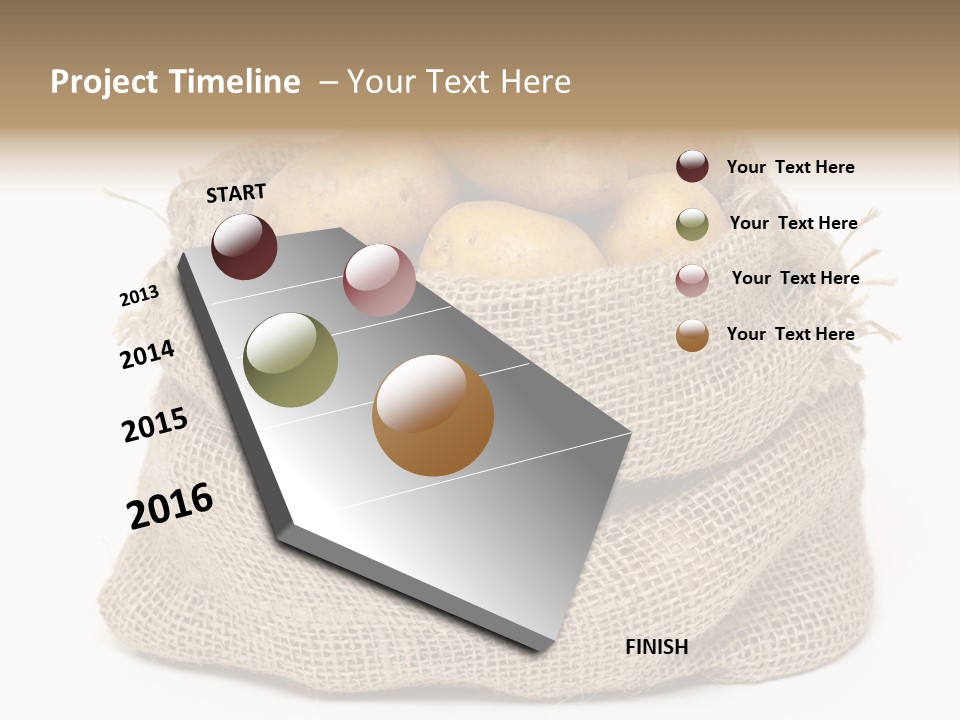 Project Timeline – Your Text Here

START

2013

2014

2015

2016

FINISH

Your Text Here

Your Text Here

Your Text Here

Your Text Here